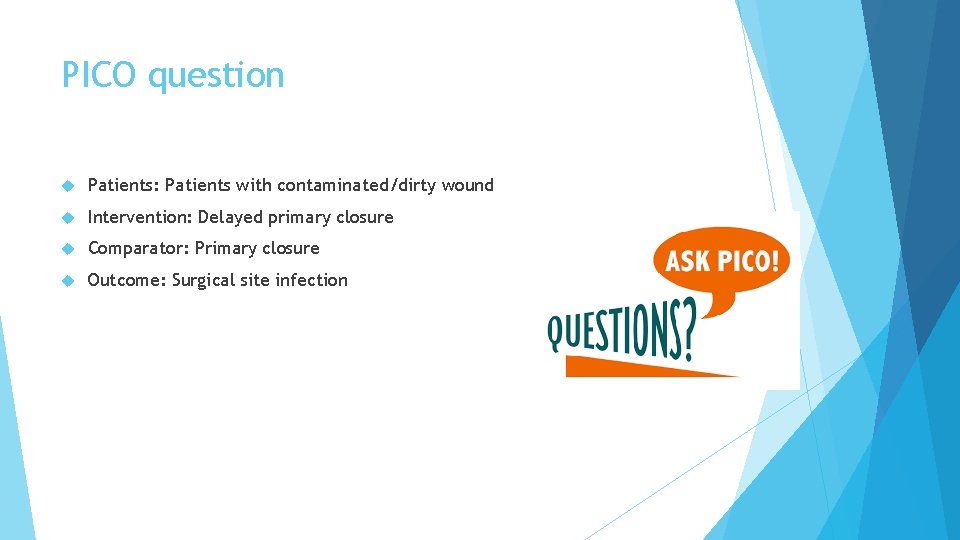 PICO question

Patients: Patients with contaminated/dirty wound
Intervention: Delayed primary closure
Comparator: Primary closure
Outcome: Surgical site infection

ASK PICO!
QUESTIONS?